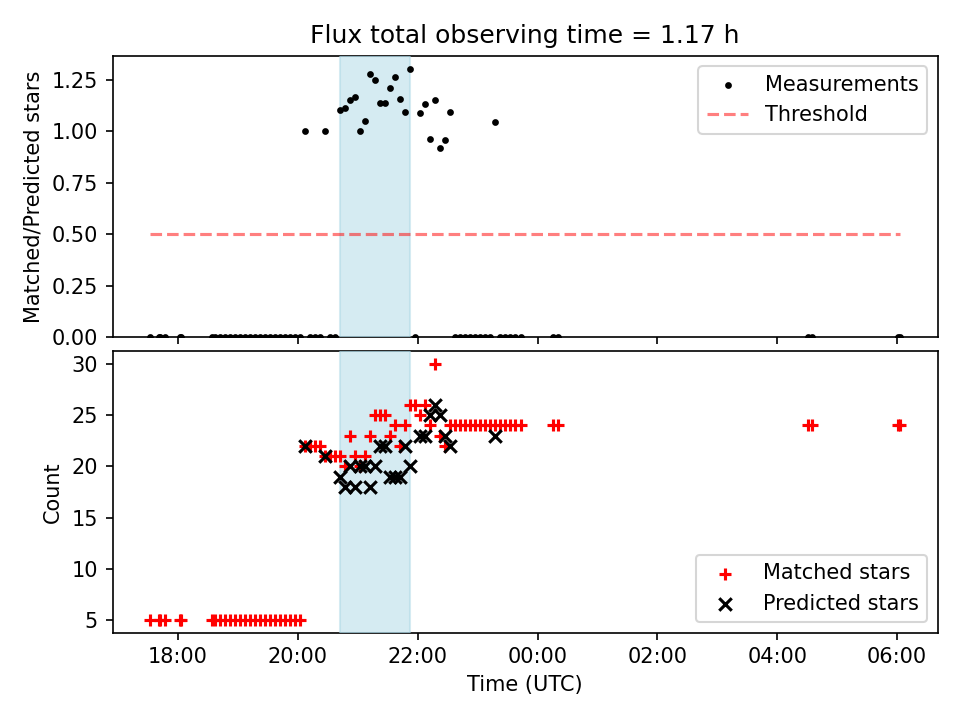 Flux total observing time = 1.17 h

Matched/Predicted stars

1.25
1.00
0.75
0.50
0.25
0.00

Measurements
Threshold

Count

30
25
20
15
10
5

Matched stars
Predicted stars

18:00
20:00
22:00
00:00
02:00
04:00
06:00

Time (UTC)